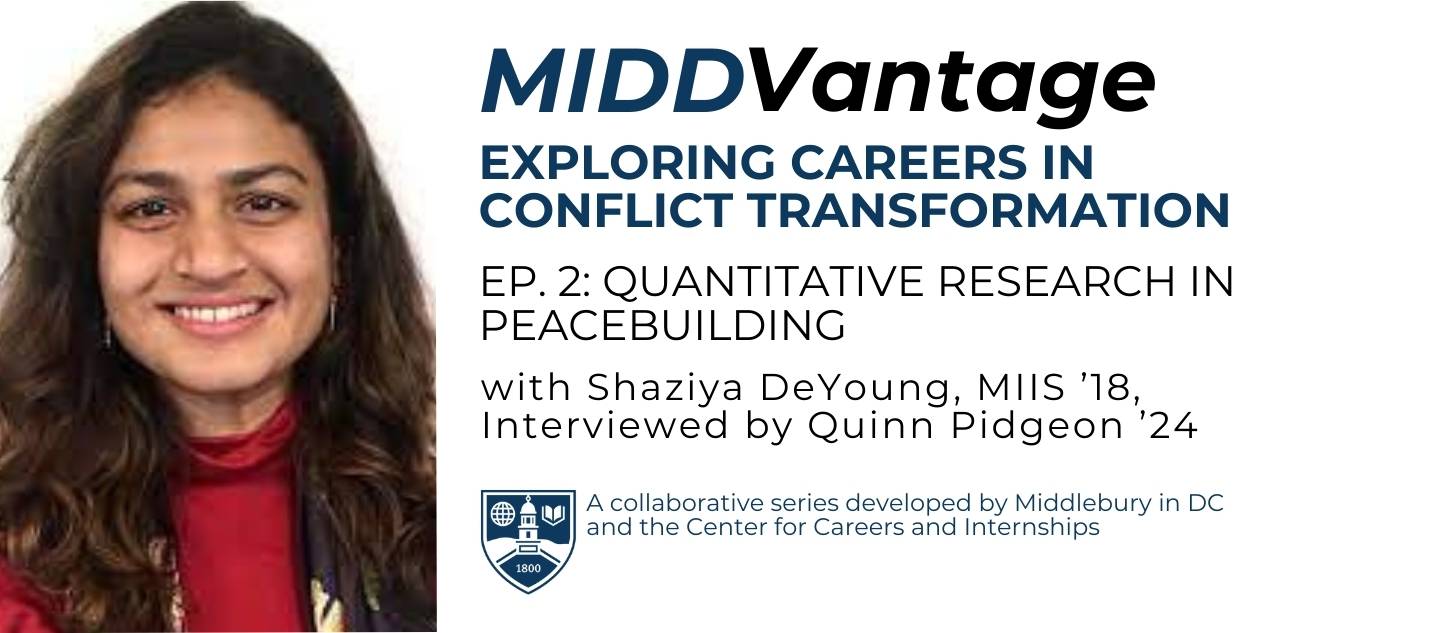 MIDDVantage

EXPLORING CAREERS IN CONFLICT TRANSFORMATION

EP. 2: QUANTITATIVE RESEARCH IN PEACEBUILDING

with Shaziya DeYoung, MIIS ’18, Interviewed by Quinn Pidgeon ’24

1800

A collaborative series developed by Middlebury in DC and the Center for Careers and Internships